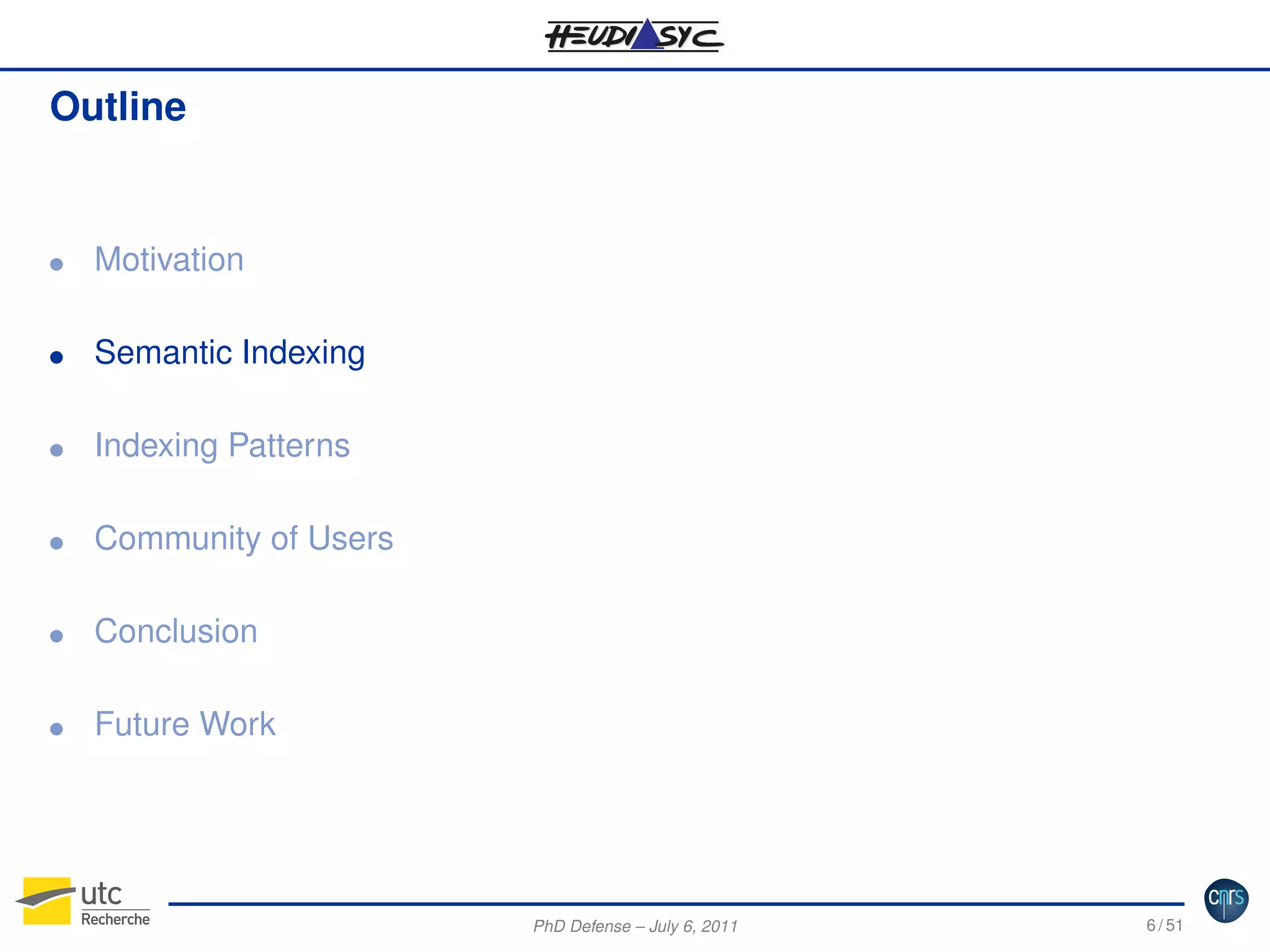 HEUDIASYC

Outline

- Motivation
- Semantic Indexing
- Indexing Patterns
- Community of Users
- Conclusion
- Future Work

utc
Recherche

PhD Defense – July 6, 2011

6 / 51

cnrs